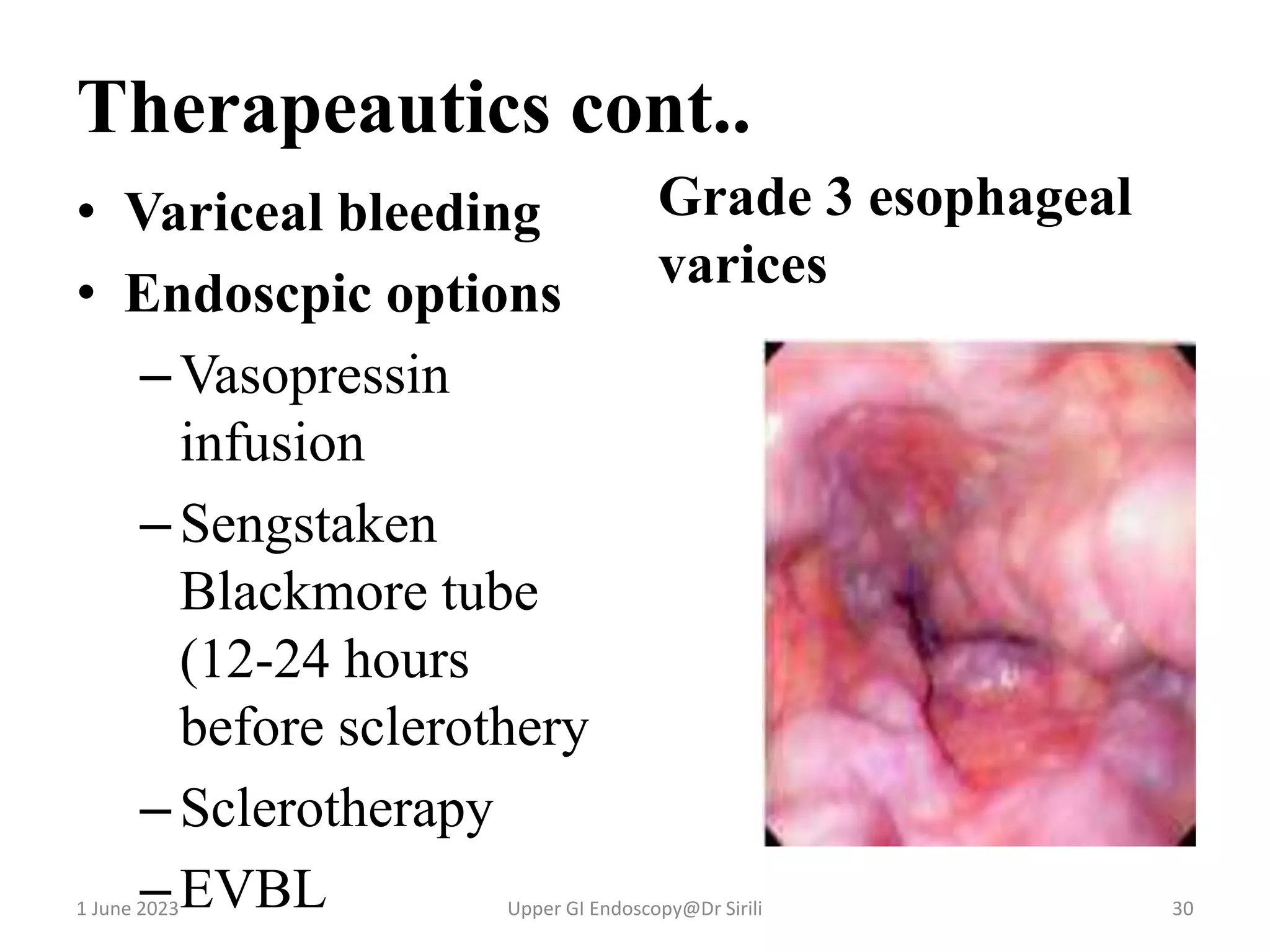 Therapeautics cont..

• Variceal bleeding
• Endoscpic options
– Vasopressin infusion
– Sengstaken Blackmore tube (12-24 hours before sclerothery
– Sclerotherapy
– EVBL

Grade 3 esophageal varices

1 June 2023

Upper GI Endoscopy@Dr Sirili

30